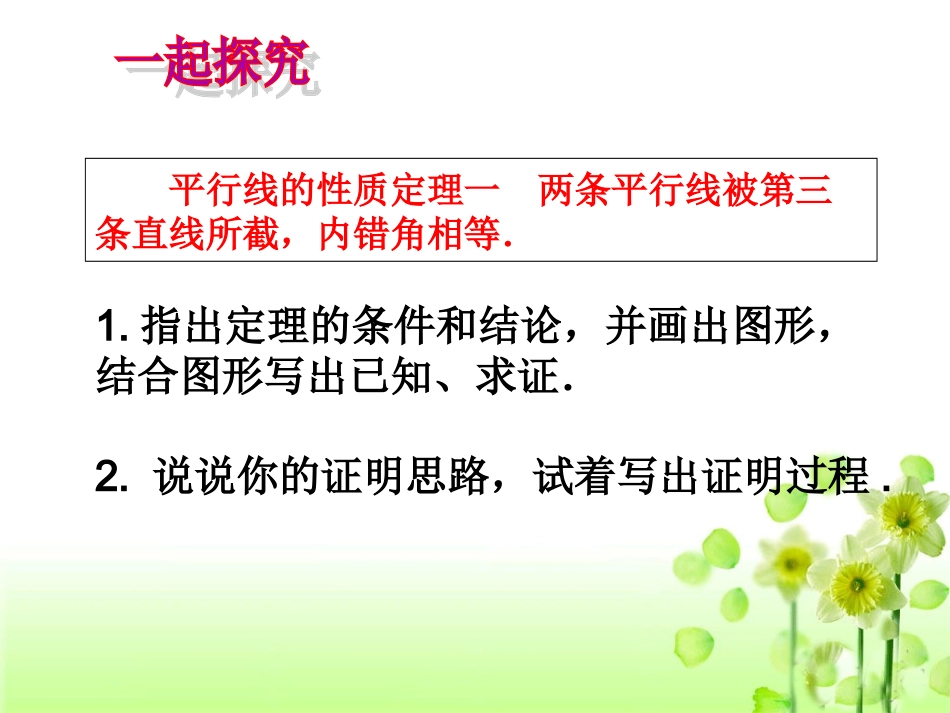 一起探究

平行线的性质定理一　两条平行线被第三条直线所截，内错角相等.

1. 指出定理的条件和结论，并画出图形，结合图形写出已知、求证.

2. 说说你的证明思路，试着写出证明过程 .